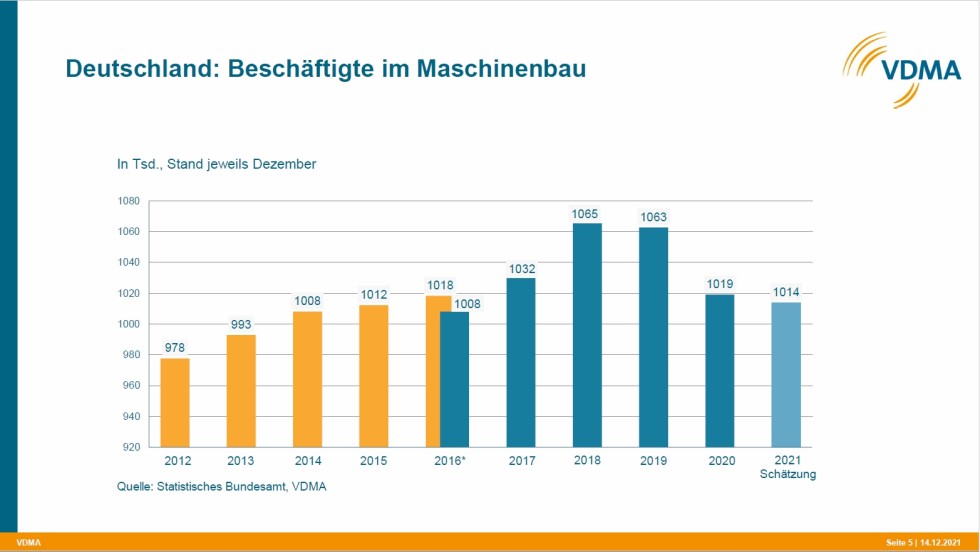 Deutschland: Beschäftigte im Maschinenbau

VDMA

In Tsd., Stand jeweils Dezember

1080
1060
1040
1020
1000
980
960
940
920

978
993
1008
1012
1018
1008
1032
1065
1063
1019
1014

2012
2013
2014
2015
2016*
2017
2018
2019
2020
2021 Schätzung

Quelle: Statistisches Bundesamt, VDMA

VDMA

Seite 5 | 14.12.2021